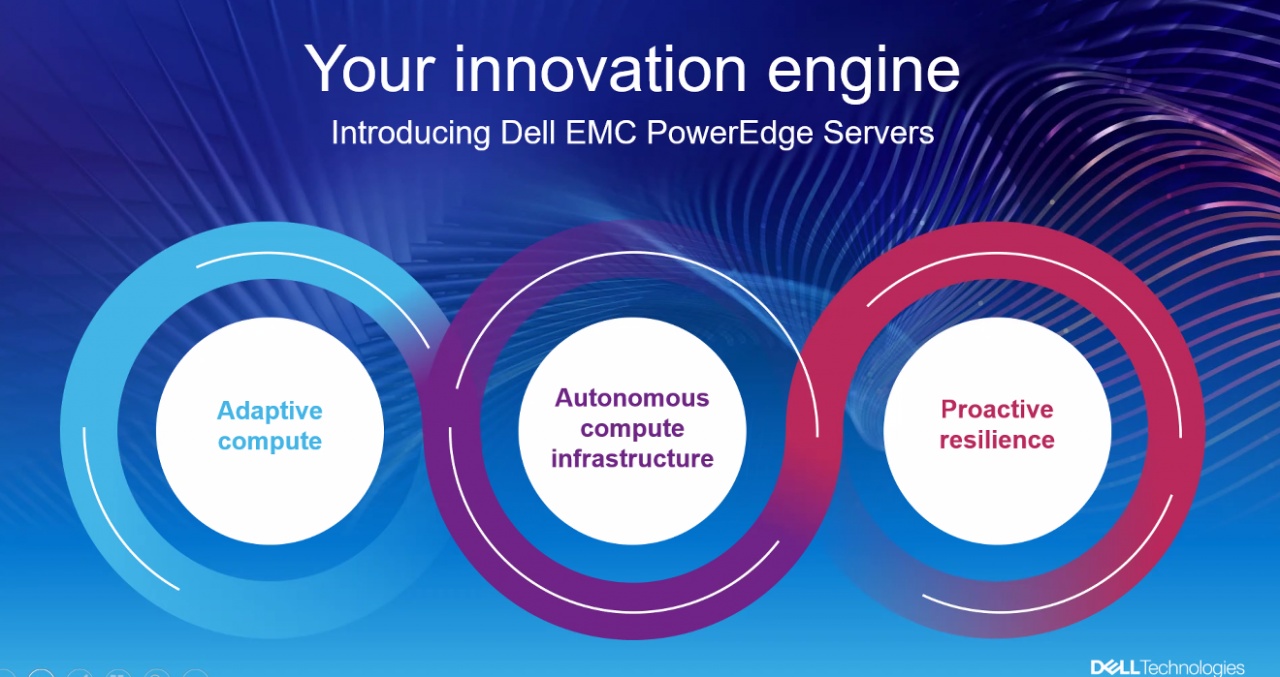 Your innovation engine
Introducing Dell EMC PowerEdge Servers

Adaptive compute

Autonomous compute infrastructure

Proactive resilience

DELL Technologies